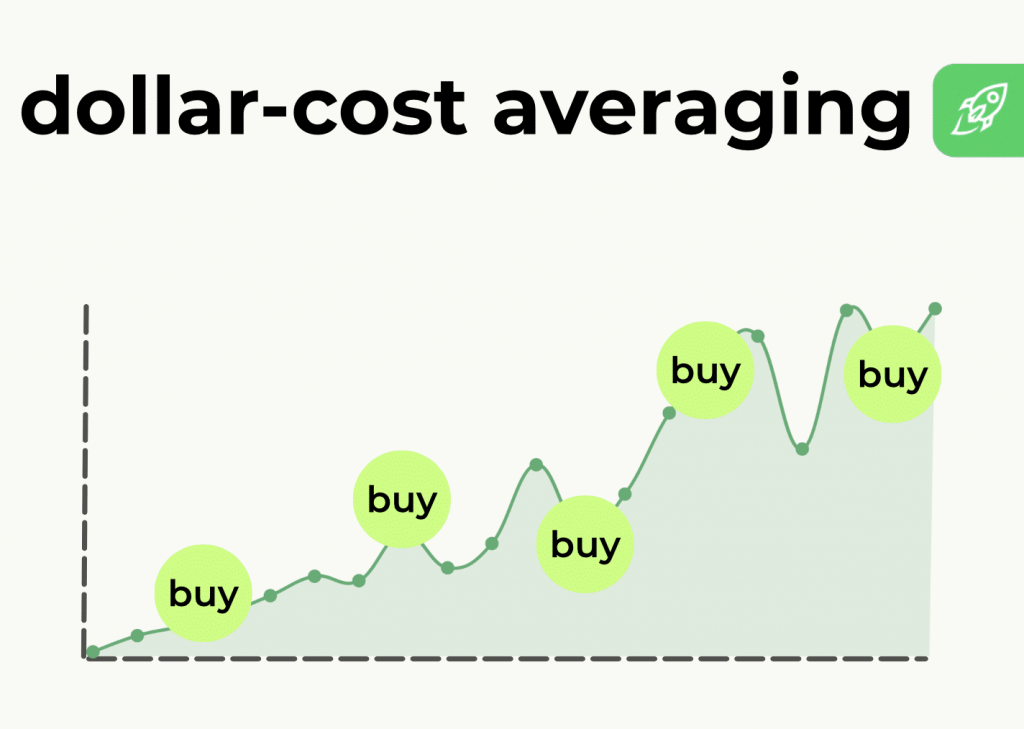 dollar-cost averaging

buy

buy

buy

buy

buy